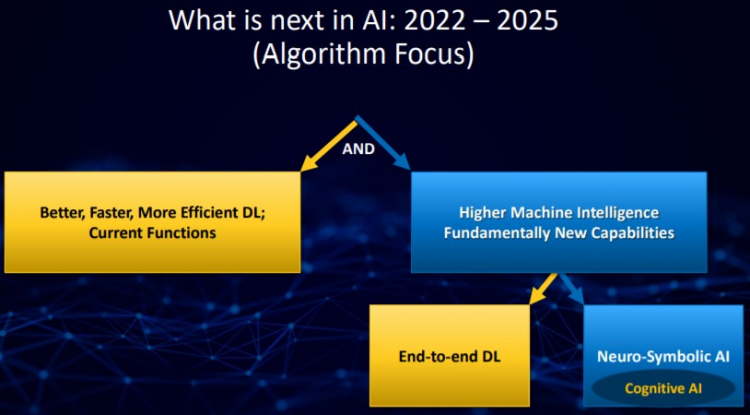 What is next in AI: 2022 – 2025
(Algorithm Focus)

AND

Better, Faster, More Efficient DL;
Current Functions

Higher Machine Intelligence
Fundamentally New Capabilities

End-to-end DL

Neuro-Symbolic AI

Cognitive AI